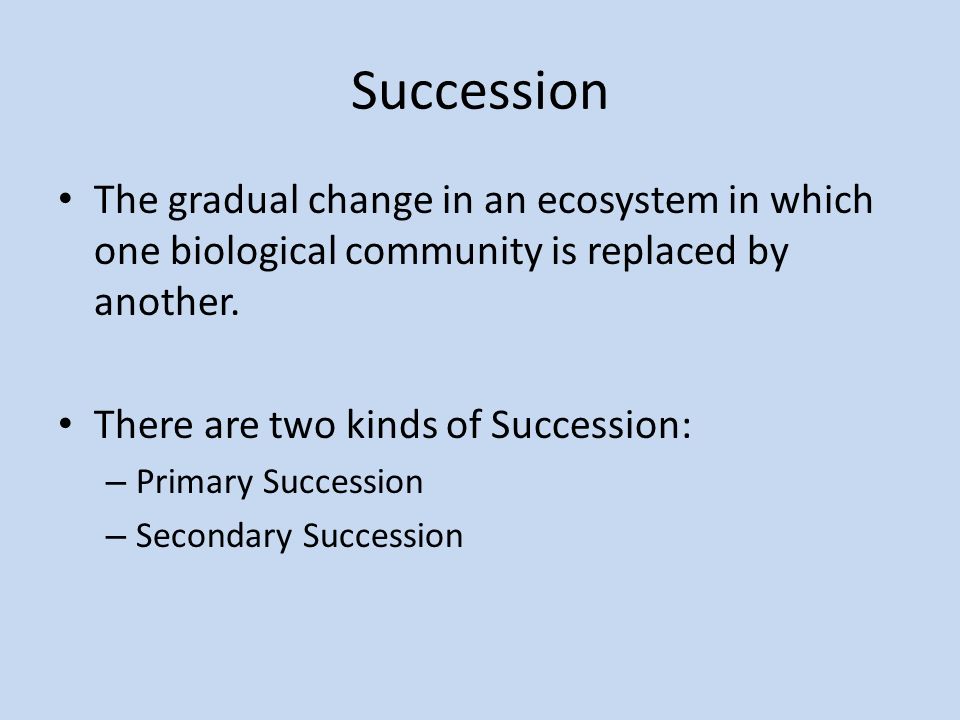 Succession

• The gradual change in an ecosystem in which one biological community is replaced by another.

• There are two kinds of Succession:
– Primary Succession
– Secondary Succession